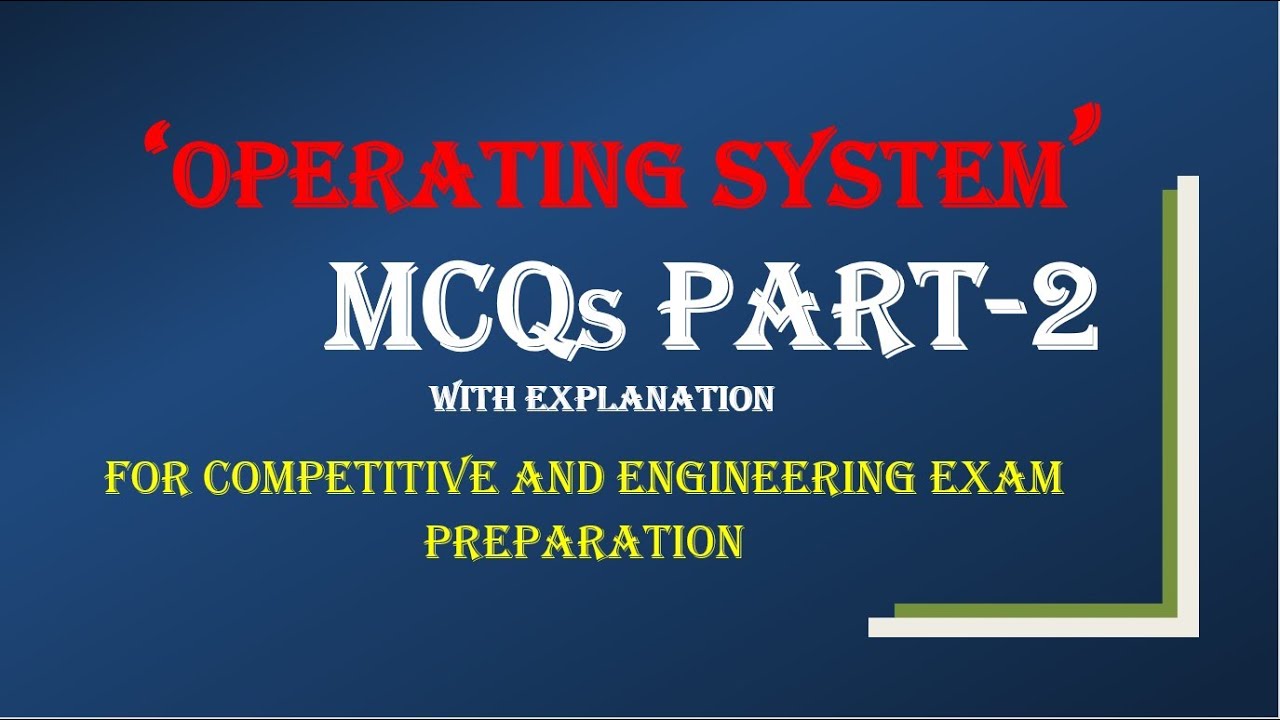 ‘OPERATING SYSTEM’

MCQs PART-2

WITH EXPLANATION

FOR COMPETITIVE AND ENGINEERING EXAM PREPARATION